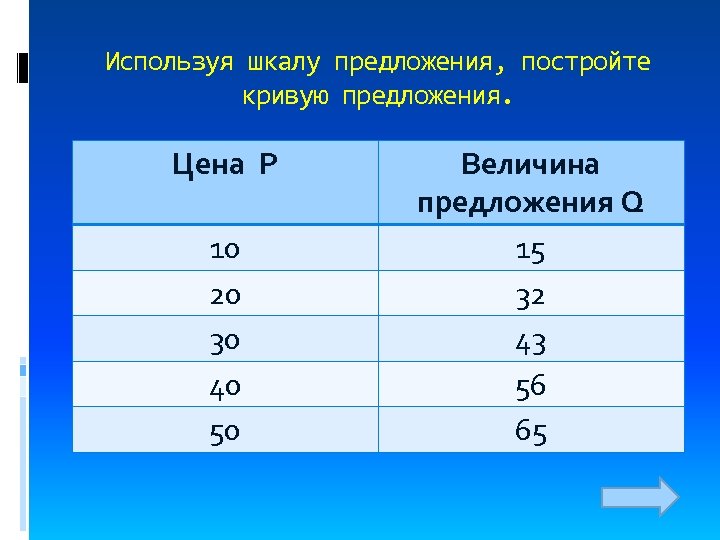 Используя шкалу предложения, постройте кривую предложения.

| Цена P | Величина предложения Q |
|---|---|
| 10 | 15 |
| 20 | 32 |
| 30 | 43 |
| 40 | 56 |
| 50 | 65 |